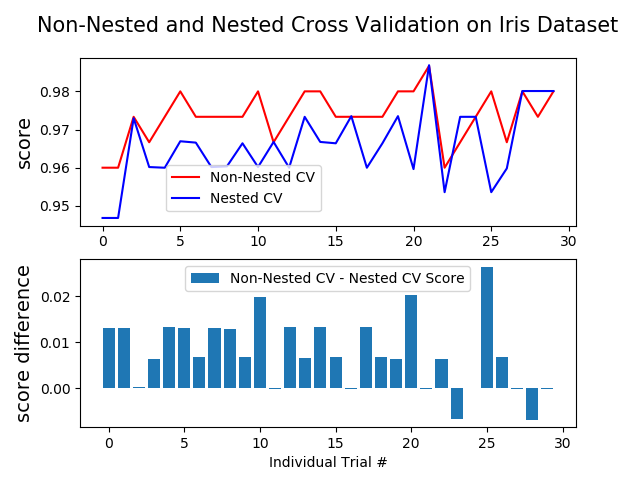 Non-Nested and Nested Cross Validation on Iris Dataset

score

0.98
0.97
0.96
0.95

Non-Nested CV
Nested CV

0 5 10 15 20 25 30

score difference

Non-Nested CV - Nested CV Score

0.02
0.01
0.00

0 5 10 15 20 25 30

Individual Trial #